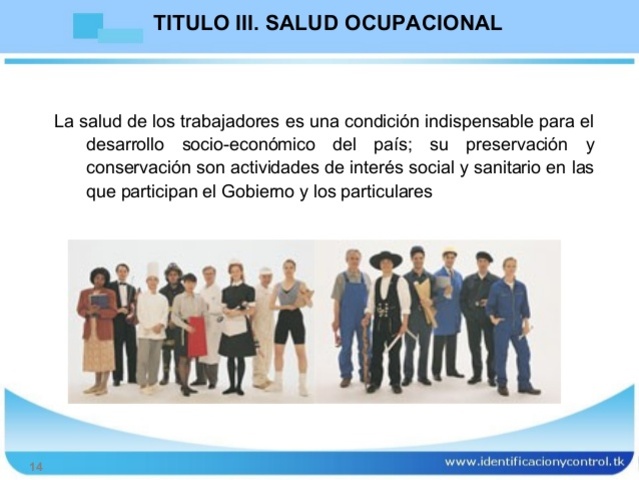 TITULO III. SALUD OCUPACIONAL

La salud de los trabajadores es una condición indispensable para el desarrollo socio-económico del país; su preservación y conservación son actividades de interés social y sanitario en las que participan el Gobiemo y los particulares

14

www.identificacionycontrol.tk